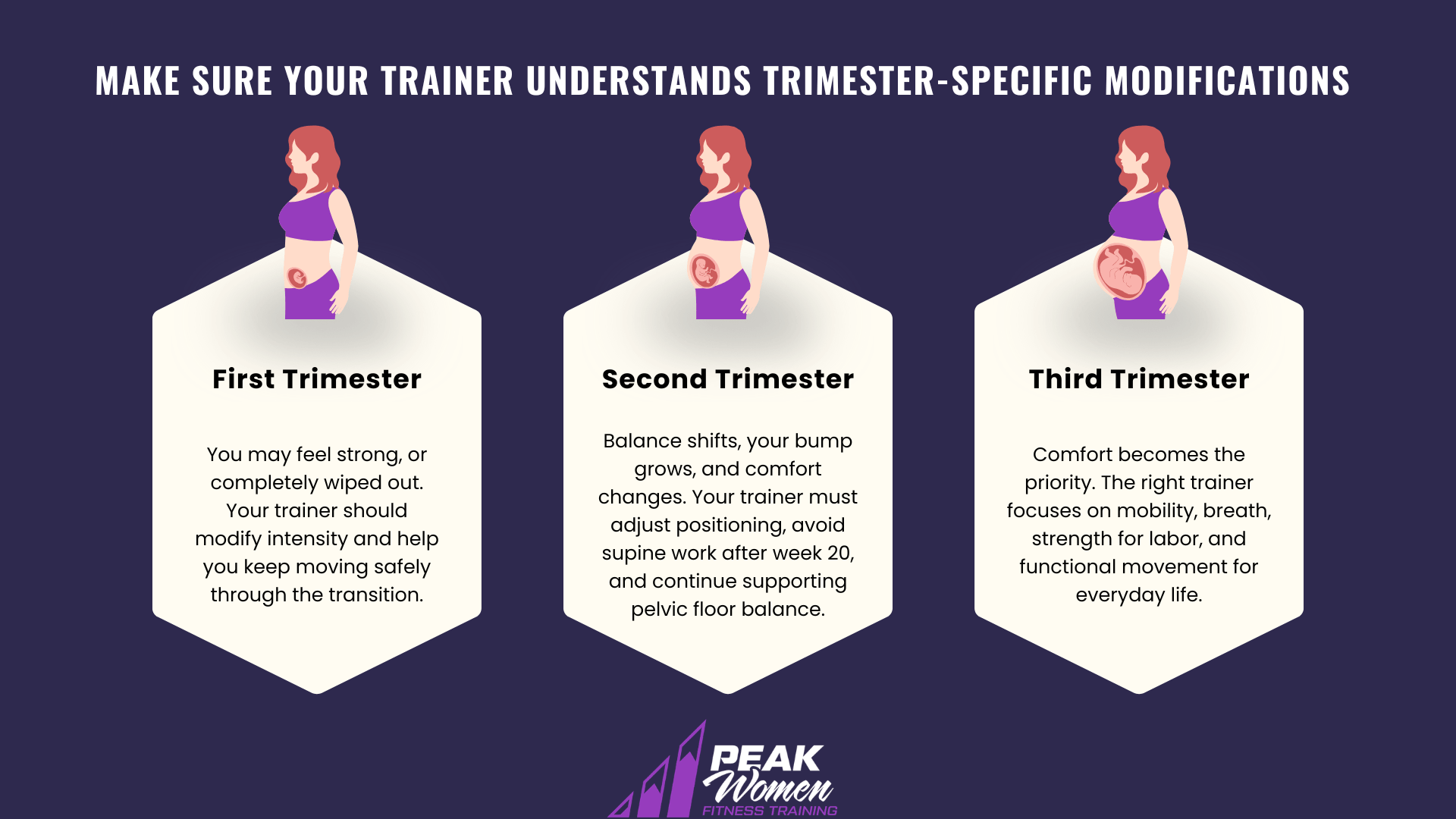 MAKE SURE YOUR TRAINER UNDERSTANDS TRIMESTER-SPECIFIC MODIFICATIONS

First Trimester

You may feel strong, or completely wiped out. Your trainer should modify intensity and help you keep moving safely through the transition.

Second Trimester

Balance shifts, your bump grows, and comfort changes. Your trainer must adjust positioning, avoid supine work after week 20, and continue supporting pelvic floor balance.

Third Trimester

Comfort becomes the priority. The right trainer focuses on mobility, breath, strength for labor, and functional movement for everyday life.

PEAK Women FITNESS TRAINING